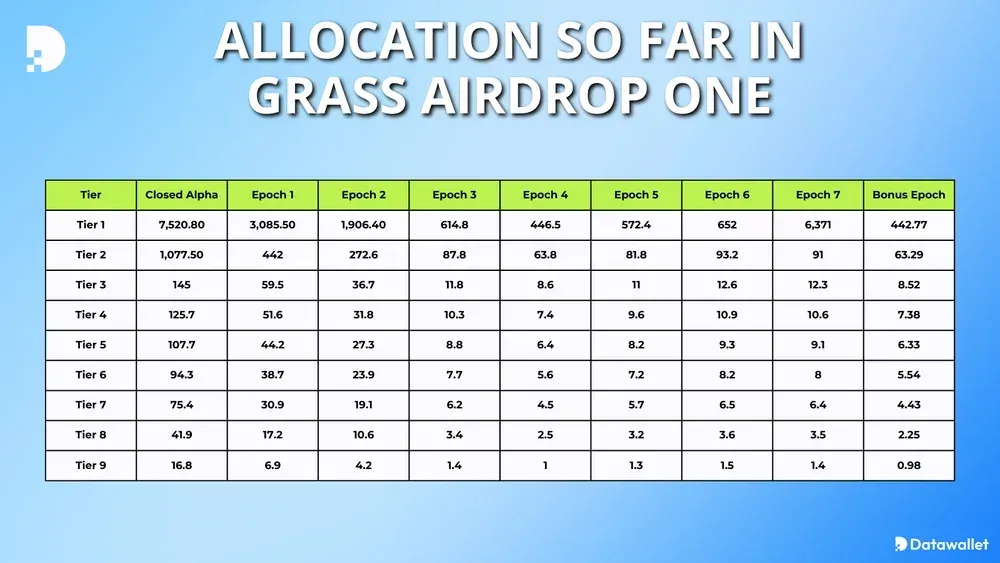 ALLOCATION SO FAR IN GRASS AIRDROP ONE

| Tier | Closed Alpha | Epoch 1 | Epoch 2 | Epoch 3 | Epoch 4 | Epoch 5 | Epoch 6 | Epoch 7 | Bonus Epoch |
|---|---|---|---|---|---|---|---|---|---|
| Tier 1 | 7,520.80 | 3,085.50 | 1,906.40 | 614.8 | 446.5 | 572.4 | 652 | 6,371 | 442.77 |
| Tier 2 | 1,077.50 | 442 | 272.6 | 87.8 | 63.8 | 81.8 | 93.2 | 91 | 63.29 |
| Tier 3 | 145 | 59.5 | 36.7 | 11.8 | 8.6 | 11 | 12.6 | 12.3 | 8.52 |
| Tier 4 | 125.7 | 51.6 | 31.8 | 10.3 | 7.4 | 9.6 | 10.9 | 10.6 | 7.38 |
| Tier 5 | 107.7 | 44.2 | 27.3 | 8.8 | 6.4 | 8.2 | 9.3 | 9.1 | 6.33 |
| Tier 6 | 94.3 | 38.7 | 23.9 | 7.7 | 5.6 | 7.2 | 8.2 | 8 | 5.54 |
| Tier 7 | 75.4 | 30.9 | 19.1 | 6.2 | 4.5 | 5.7 | 6.5 | 6.4 | 4.43 |
| Tier 8 | 41.9 | 17.2 | 10.6 | 3.4 | 2.5 | 3.2 | 3.6 | 3.5 | 2.25 |
| Tier 9 | 16.8 | 6.9 | 4.2 | 1.4 | 1 | 1.3 | 1.5 | 1.4 | 0.98 |

Datawallet